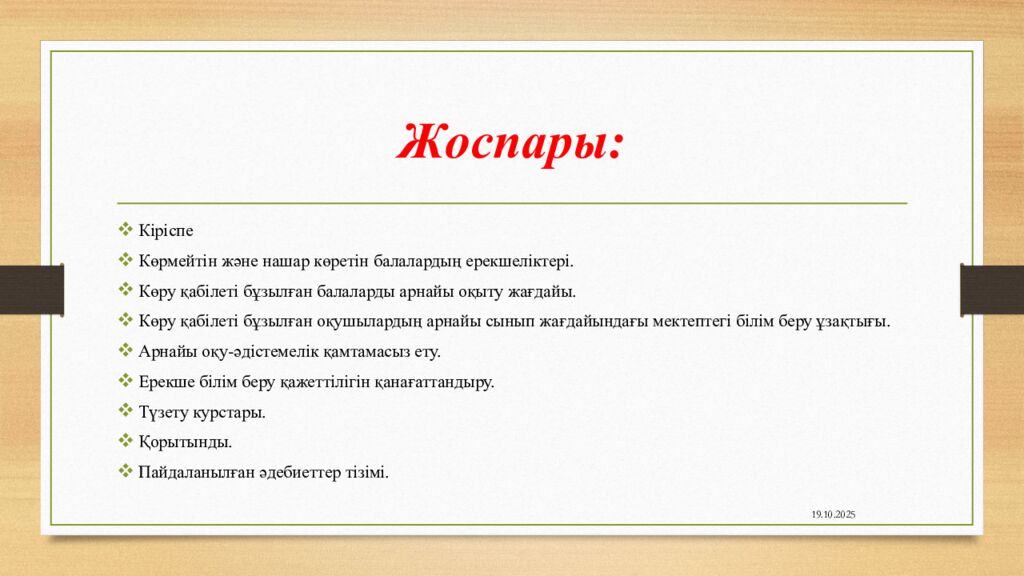 Жоспары:

❖ Кіріспе
❖ Көрмейтін және нашар көретін балалардың ерекшеліктері.
❖ Көру қабілеті бұзылған балаларды арнайы оқыту жағдайы.
❖ Көру қабілеті бұзылған оқушылардың арнайы сынып жағдайындағы мектептегі білім беру ұзақтығы.
❖ Арнайы оқу-әдістемелік қамтамасыз ету.
❖ Ерекше білім беру қажеттілігін қанағаттандыру.
❖ Түзету курстары.
❖ Қорытынды.
❖ Пайдаланылған әдебиеттер тізімі.

19.10.2025